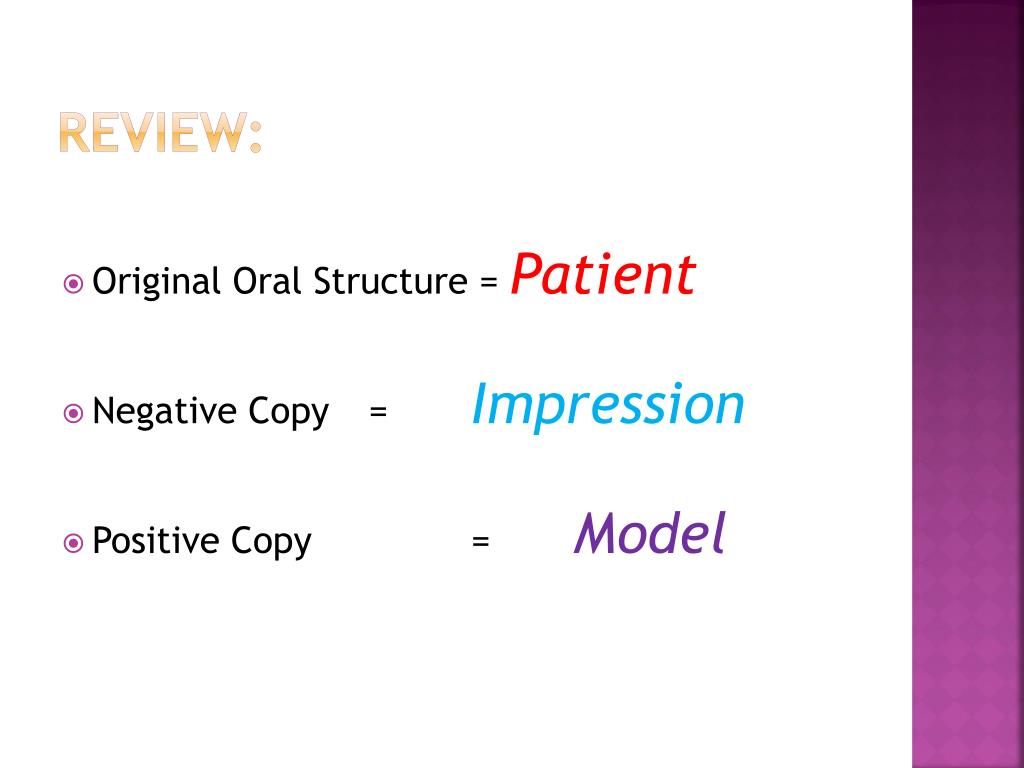 REVIEW:

Original Oral Structure = Patient

Negative Copy = Impression

Positive Copy = Model